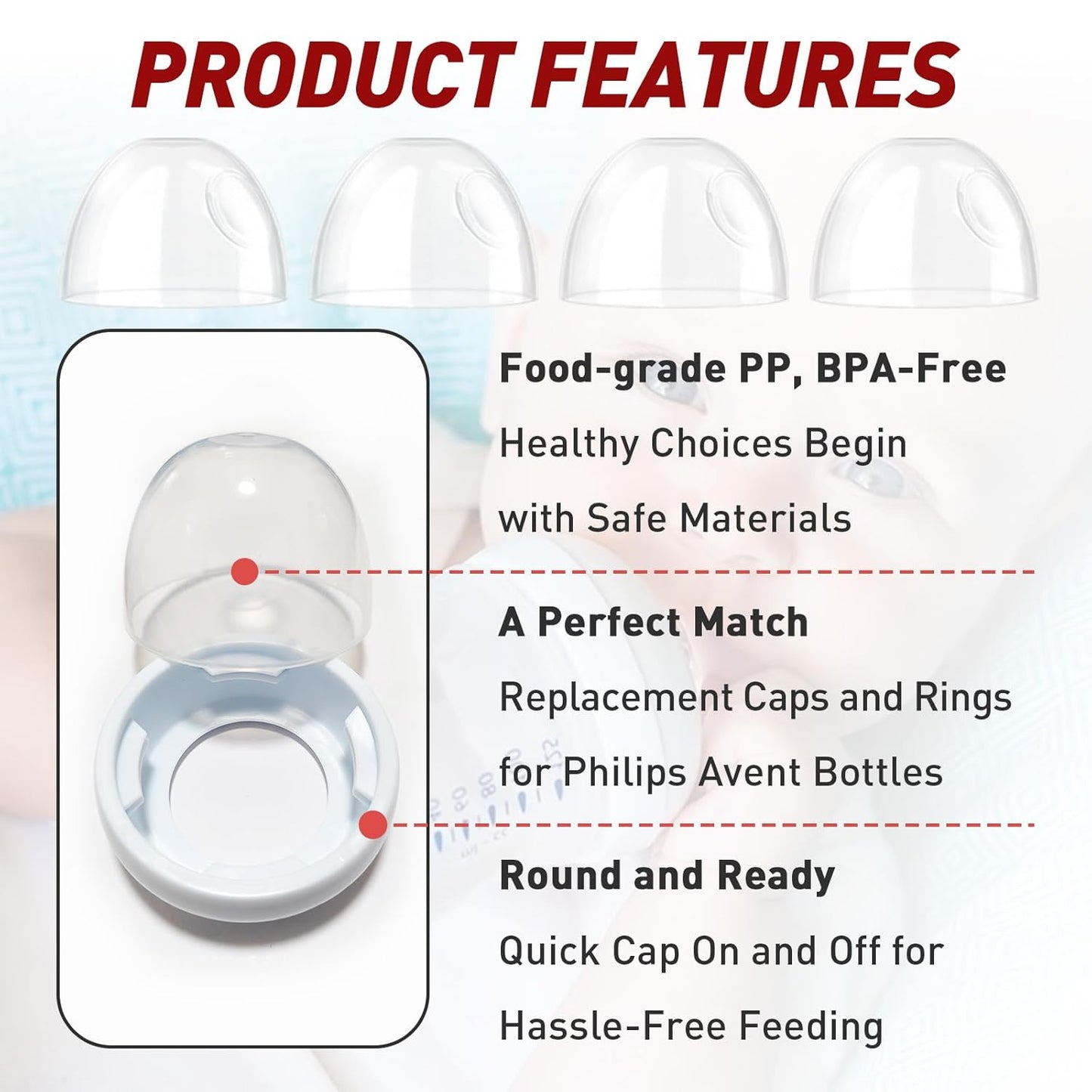 PRODUCT FEATURES

Food-grade PP, BPA-Free
Healthy Choices Begin with Safe Materials

A Perfect Match
Replacement Caps and Rings for Philips Avent Bottles

Round and Ready
Quick Cap On and Off for Hassle-Free Feeding